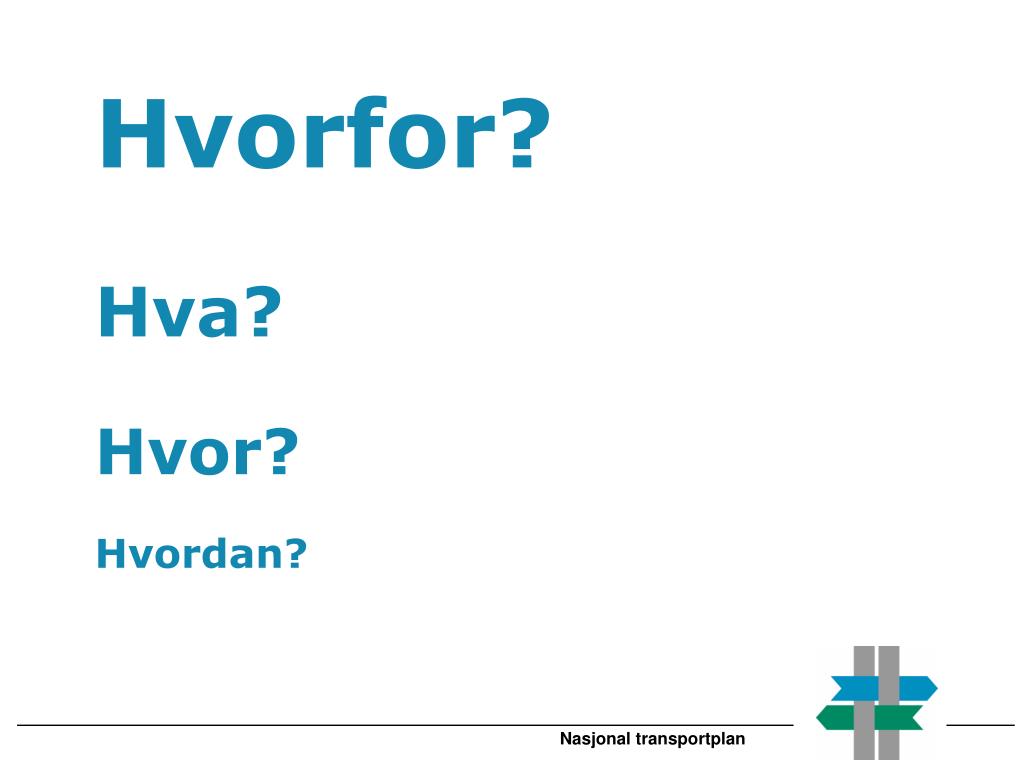 Hvorfor?

Hva?

Hvor?

Hvordan?

Nasjonal transportplan